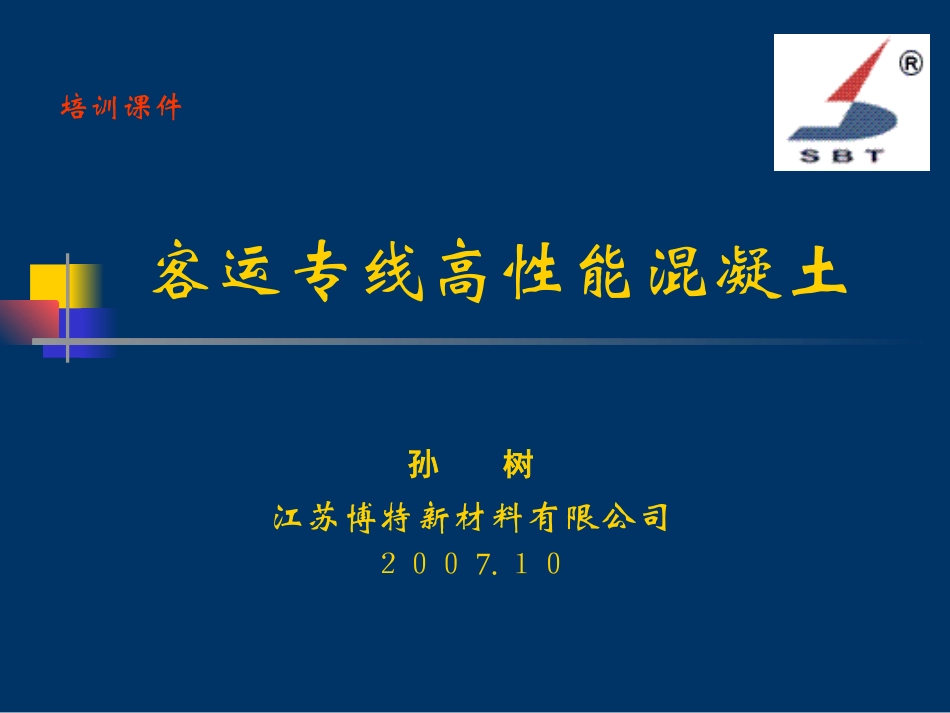 培训课件

SBT ®

客运专线高性能混凝土

孙　树

江苏博特新材料有限公司

2007.10